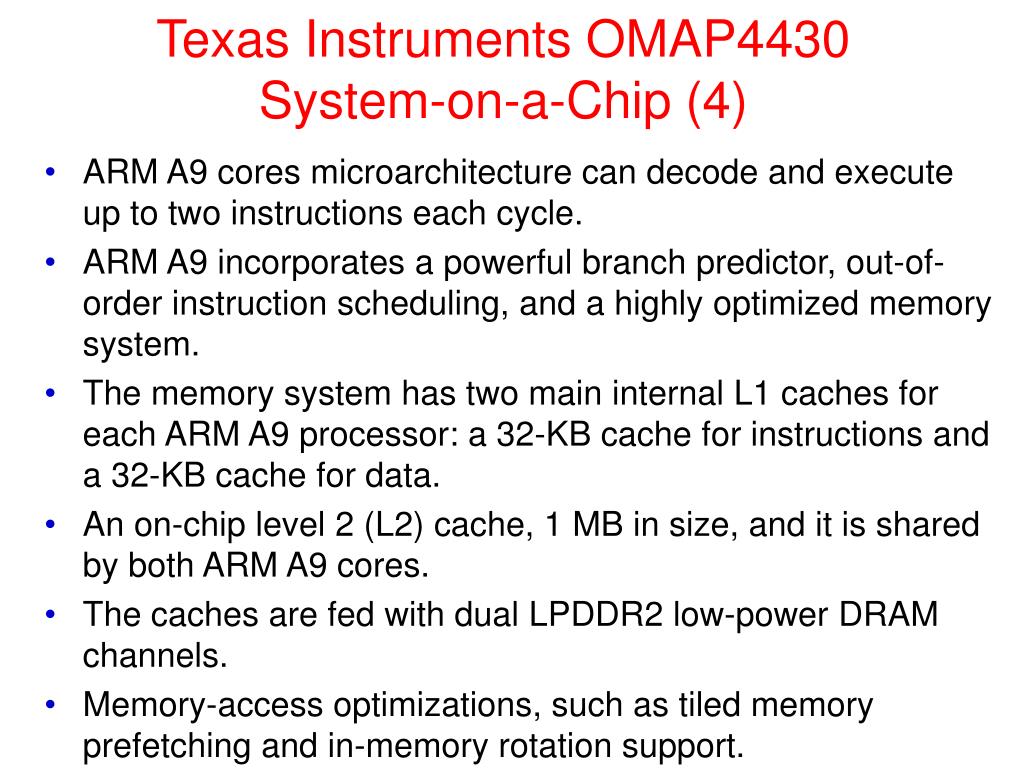 Texas Instruments OMAP4430 System-on-a-Chip (4)

• ARM A9 cores microarchitecture can decode and execute up to two instructions each cycle.
• ARM A9 incorporates a powerful branch predictor, out-of-order instruction scheduling, and a highly optimized memory system.
• The memory system has two main internal L1 caches for each ARM A9 processor: a 32-KB cache for instructions and a 32-KB cache for data.
• An on-chip level 2 (L2) cache, 1 MB in size, and it is shared by both ARM A9 cores.
• The caches are fed with dual LPDDR2 low-power DRAM channels.
• Memory-access optimizations, such as tiled memory prefetching and in-memory rotation support.